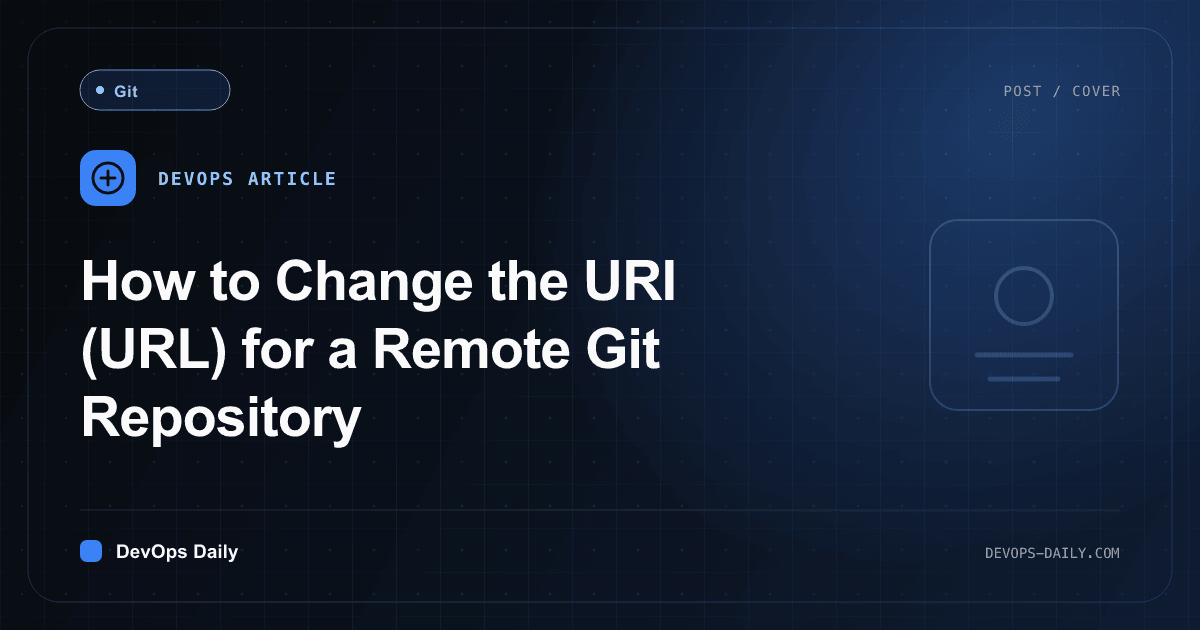 Git

POST / COVER

DEVOPS ARTICLE

How to Change the URI (URL) for a Remote Git Repository

DevOps Daily

DEVOPS-DAILY.COM